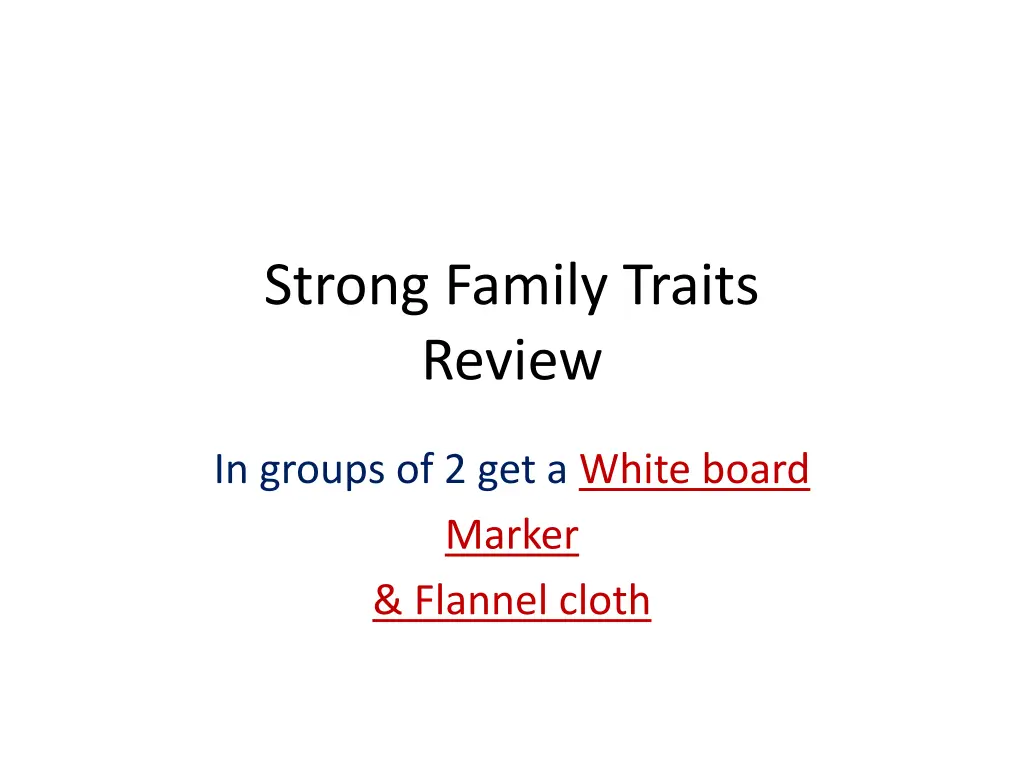 Strong Family Traits
Review

In groups of 2 get a White board
Marker
& Flannel cloth